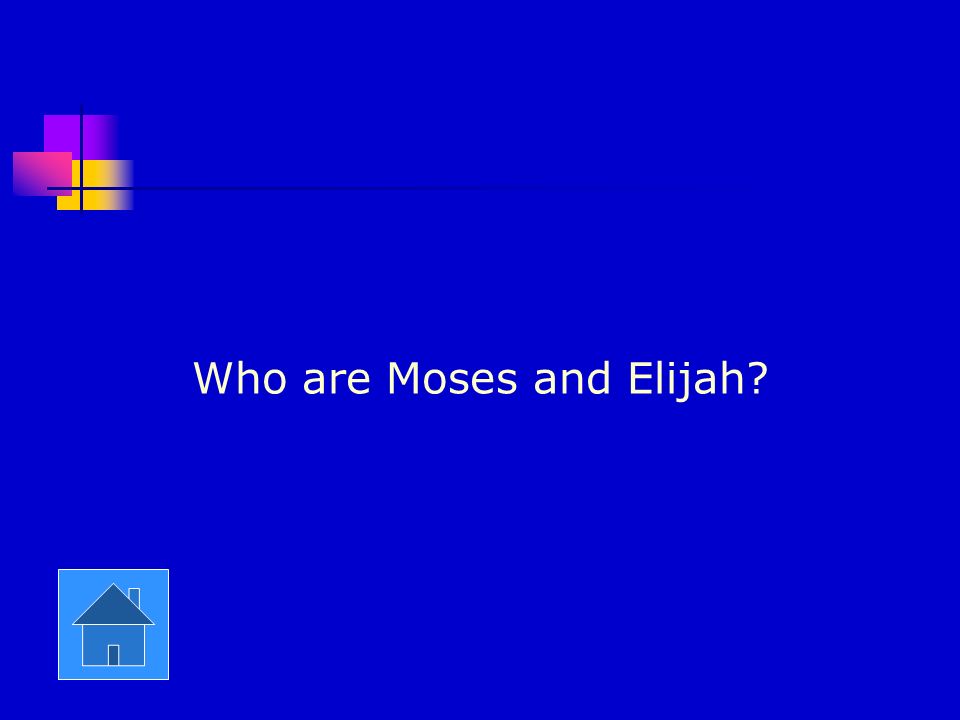 Who are Moses and Elijah?